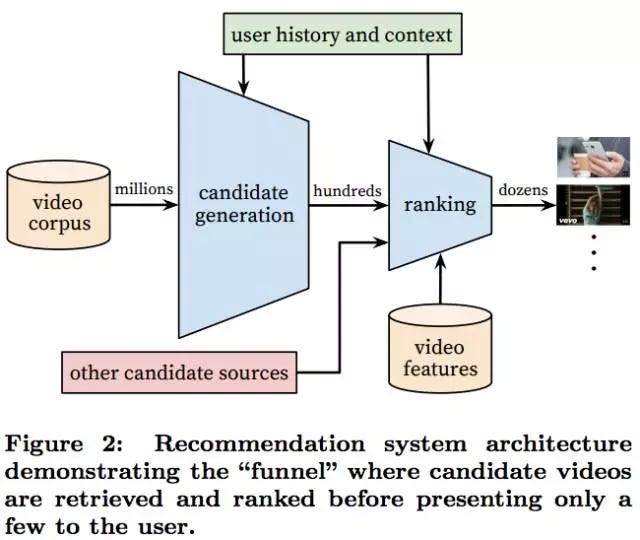 user history and context

video corpus

millions

candidate generation

hundreds

ranking

dozens

vevo

other candidate sources

video features

Figure 2: Recommendation system architecture demonstrating the "funnel" where candidate videos are retrieved and ranked before presenting only a few to the user.